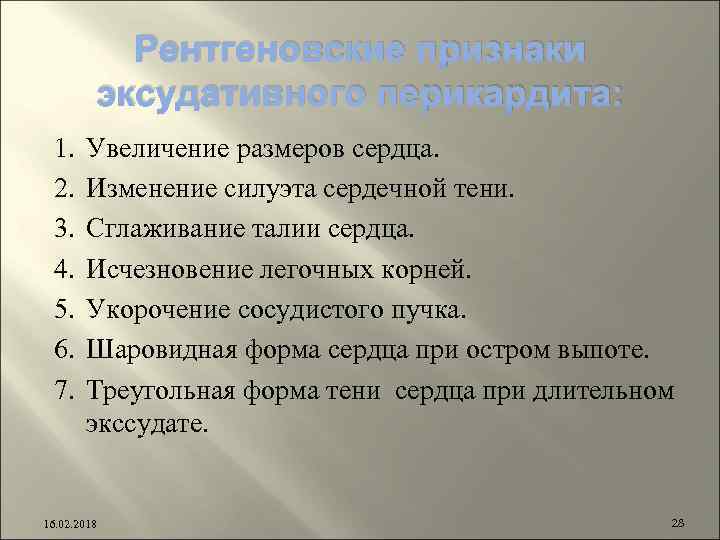 Рентгеновские признаки эксудативного перикардита:

1. Увеличение размеров сердца.
2. Изменение силуэта сердечной тени.
3. Сглаживание талии сердца.
4. Исчезновение легочных корней.
5. Укорочение сосудистого пучка.
6. Шаровидная форма сердца при остром выпоте.
7. Треугольная форма тени сердца при длительном экссудате.

16.02.2018

28